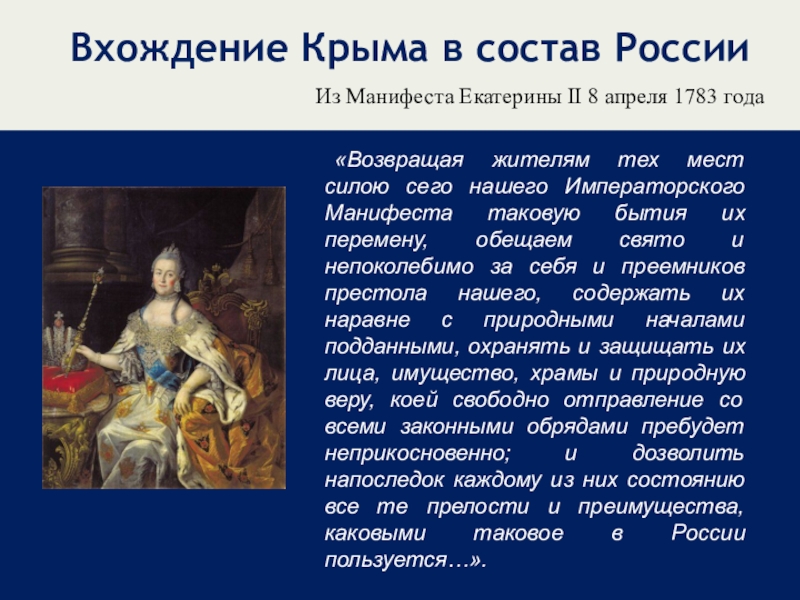 Вхождение Крыма в состав России

Из Манифеста Екатерины II 8 апреля 1783 года

«Возвращая жителям тех мест силою сего нашего Императорского Манифеста таковую бытия их перемену, обещаем свято и непоколебимо за себя и преемников престола нашего, содержать их наравне с природными началами подданными, охранять и защищать их лица, имущество, храмы и природную веру, коей свободно отправление со всеми законными обрядами пребудет неприкосновенно; и дозволить напоследок каждому из них состоянию все те прелости и преимущества, каковыми таковое в России пользуется…».